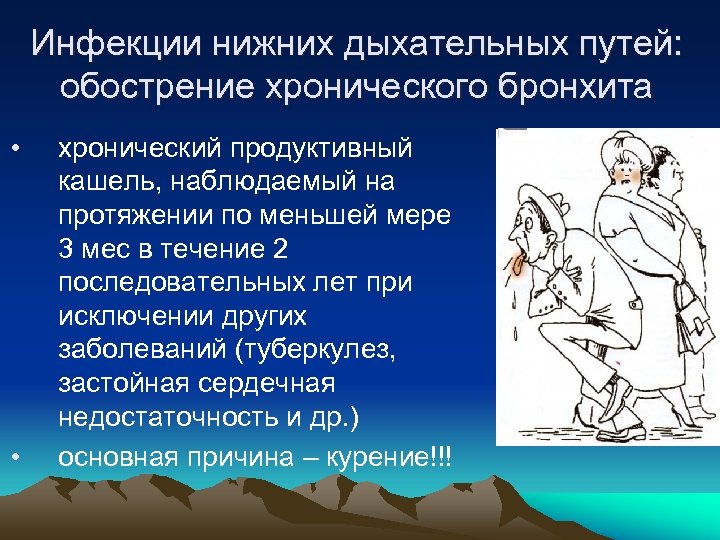 Инфекции нижних дыхательных путей: обострение хронического бронхита

• хронический продуктивный кашель, наблюдаемый на протяжении по меньшей мере 3 мес в течение 2 последовательных лет при исключении других заболеваний (туберкулез, застойная сердечная недостаточность и др.)

• основная причина – курение!!!